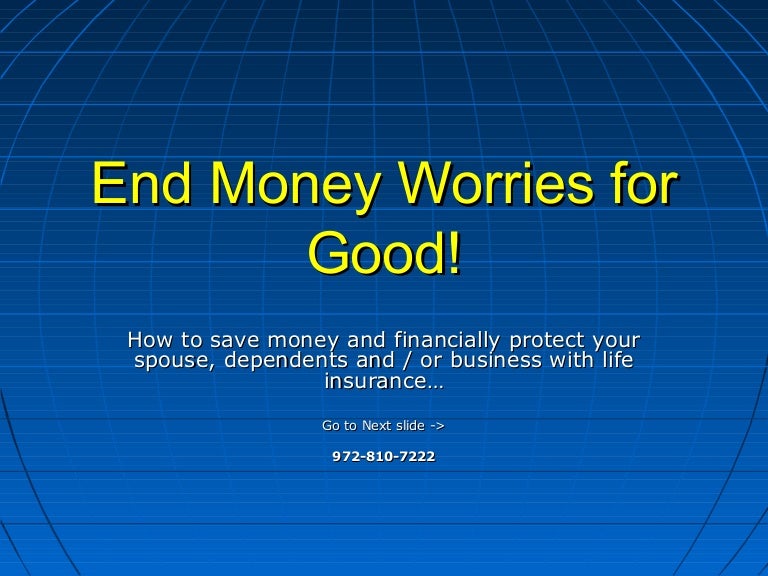 End Money Worries for Good!

How to save money and financially protect your spouse, dependents and / or business with life insurance…

Go to Next slide ->

972-810-7222